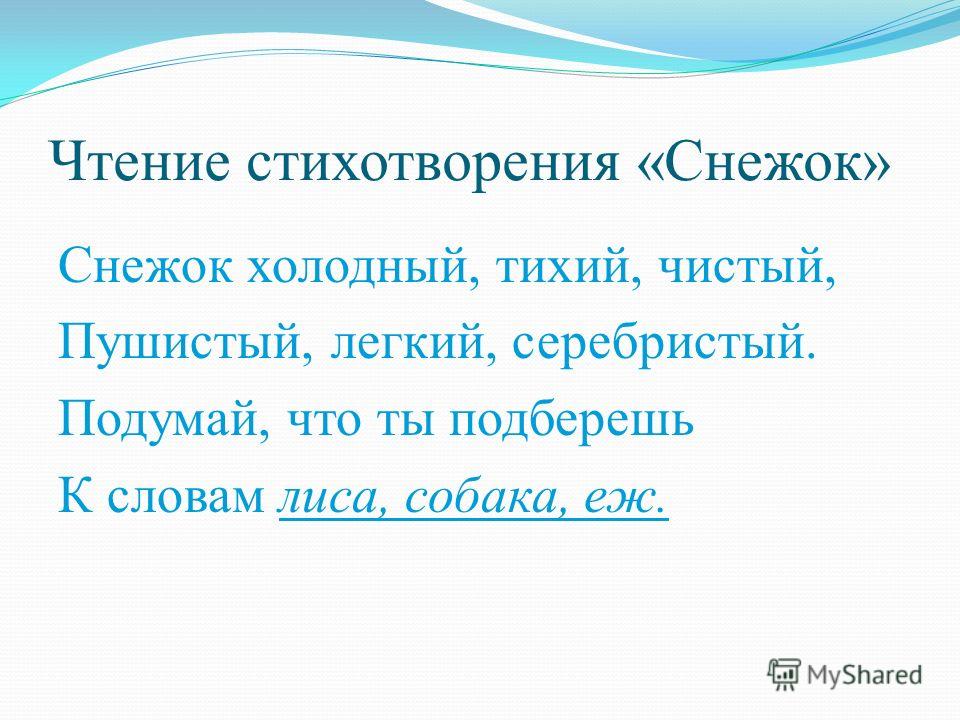 Чтение стихотворения «Снежок»

Снежок холодный, тихий, чистый,
Пушистый, легкий, серебристый.
Подумай, что ты подберешь
К словам лиса, собака, еж.

MyShared